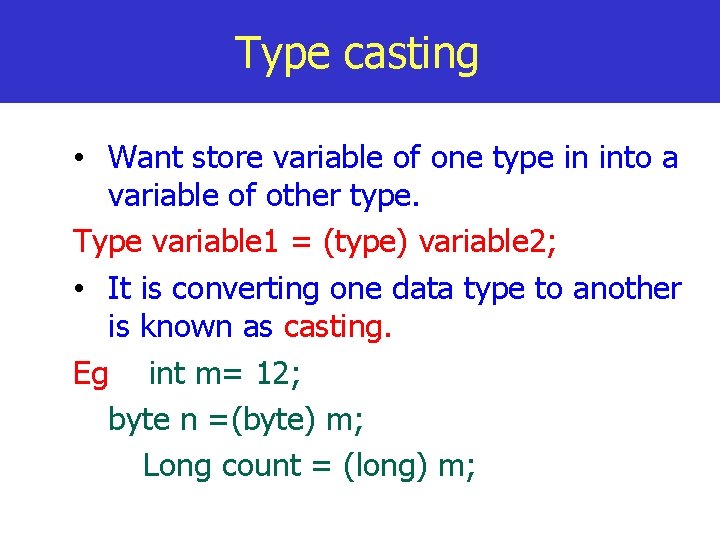 Type casting

• Want store variable of one type in into a variable of other type.

Type variable1 = (type) variable2;

• It is converting one data type to another is known as casting.

Eg int m= 12;

byte n =(byte) m;

Long count = (long) m;